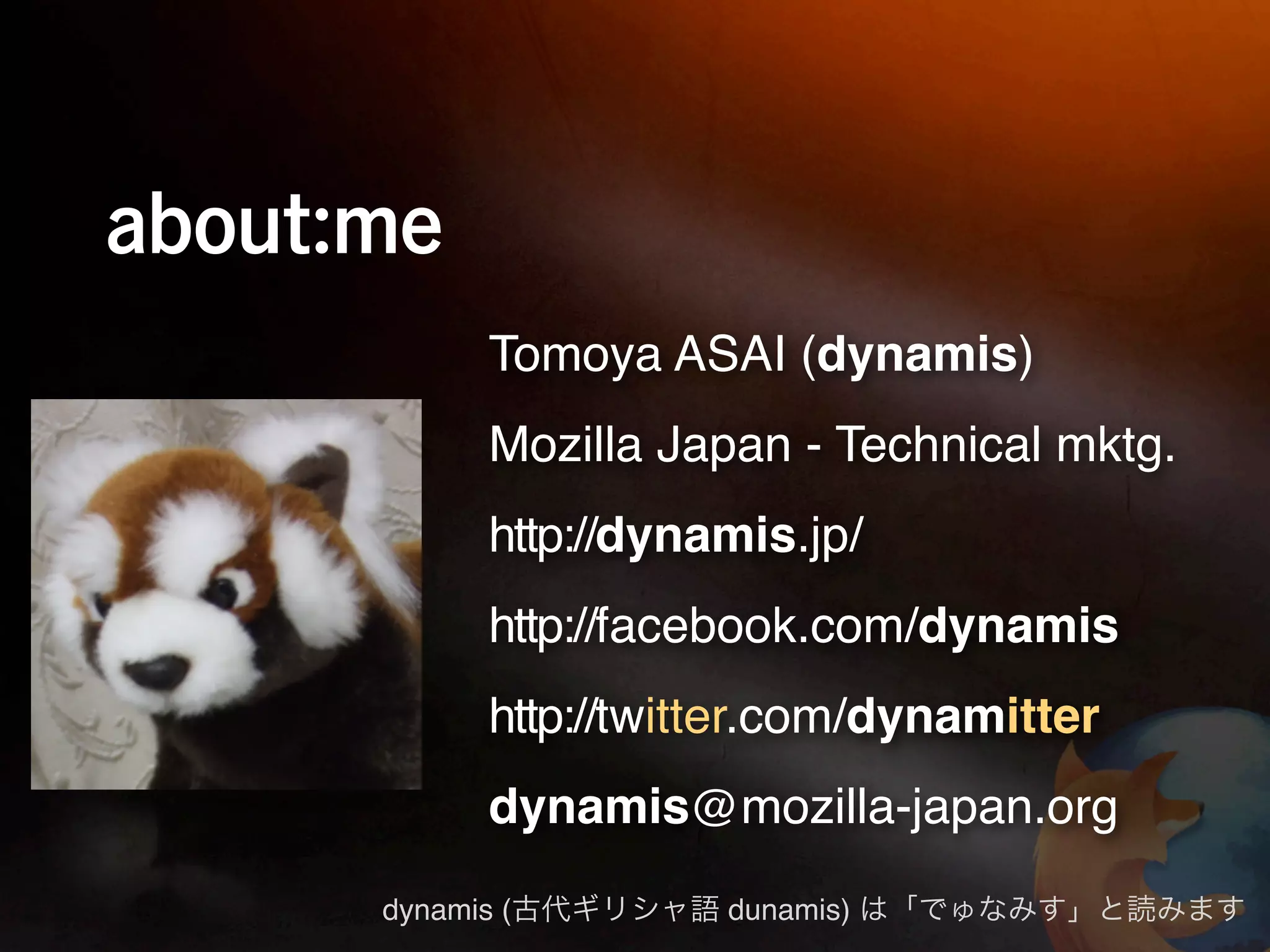 about:me

Tomoya ASAI (dynamis)

Mozilla Japan - Technical mktg.

http://dynamis.jp/

http://facebook.com/dynamis

http://twitter.com/dynamitter

dynamis＠mozilla-japan.org

dynamis (古代ギリシャ語 dunamis) は「でゅなみす」と読みます